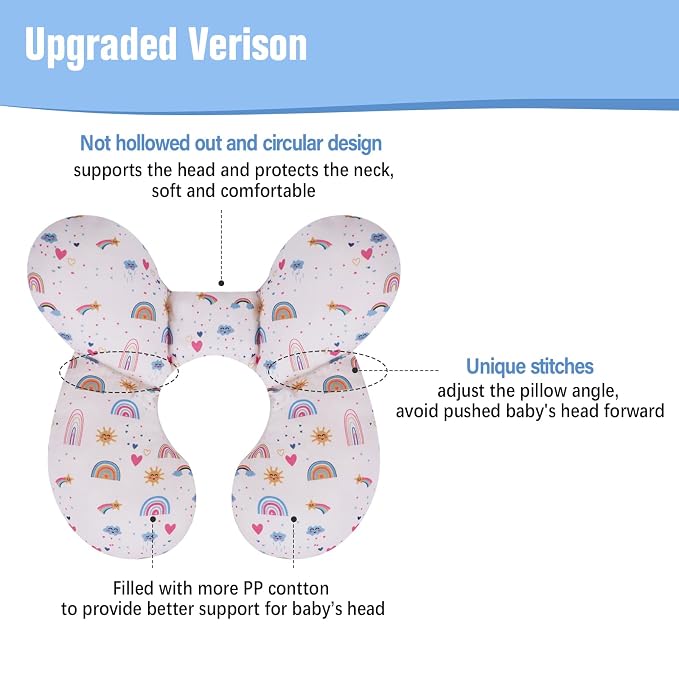 Upgraded Verison

Not hollowed out and circular design
supports the head and protects the neck, soft and comfortable

Unique stitches
adjust the pillow angle, avoid pushed baby's head forward

Filled with more PP contton to provide better support for baby's head